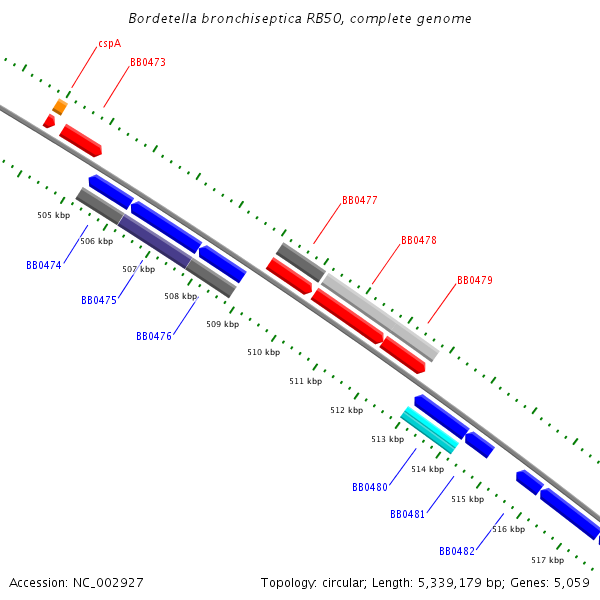 Bordetella bronchiseptica RB50, complete genome

cspA
BB0473

BB0477
BB0478
BB0479

505 kbp
506 kbp
BB0474
507 kbp
BB0475
508 kbp
BB0476
509 kbp
510 kbp
511 kbp
512 kbp
513 kbp
514 kbp
BB0480
515 kbp
BB0481
516 kbp
BB0482
517 kbp

Accession: NC_002927

Topology: circular; Length: 5,339,179 bp; Genes: 5,059